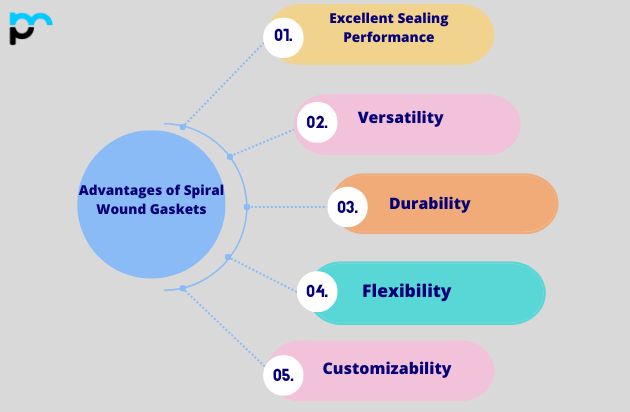 Advantages of Spiral Wound Gaskets

01. Excellent Sealing Performance

02. Versatility

03. Durability

04. Flexibility

05. Customizability